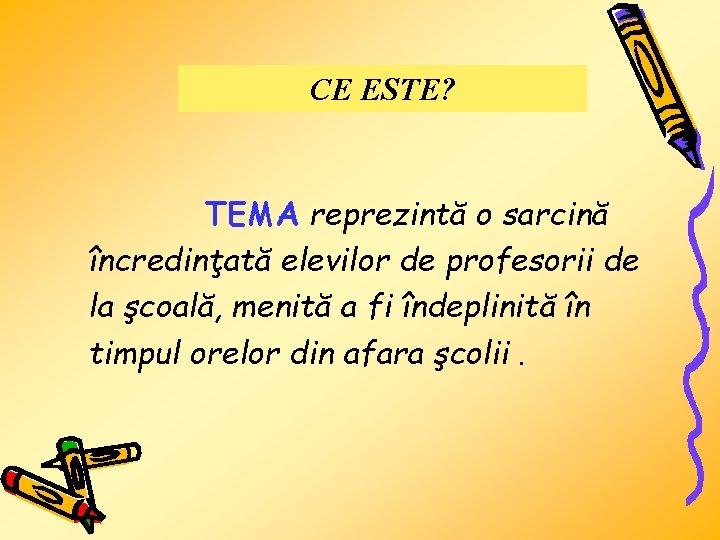 CE ESTE?

TEMA reprezintă o sarcină încredinţată elevilor de profesorii de la şcoală, menită a fi îndeplinită în timpul orelor din afara şcolii .